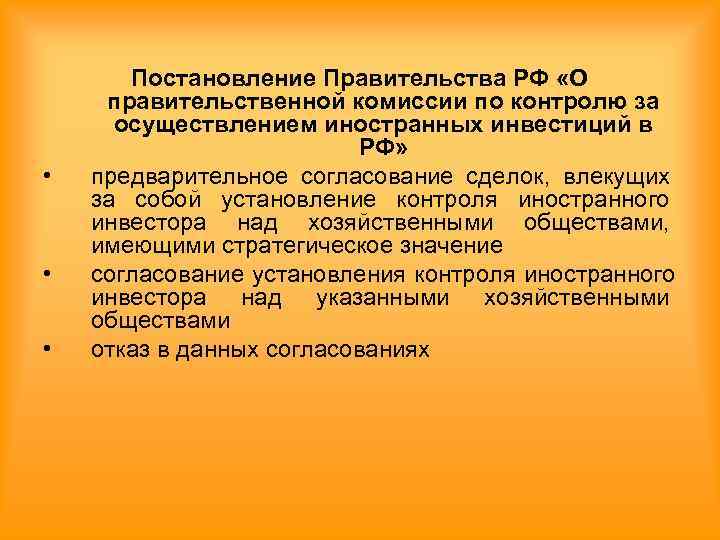 Постановление Правительства РФ «О правительственной комиссии по контролю за осуществлением иностранных инвестиций в РФ»

• предварительное согласование сделок, влекущих за собой установление контроля иностранного инвестора над хозяйственными обществами, имеющими стратегическое значение

• согласование установления контроля иностранного инвестора над указанными хозяйственными обществами

• отказ в данных согласованиях